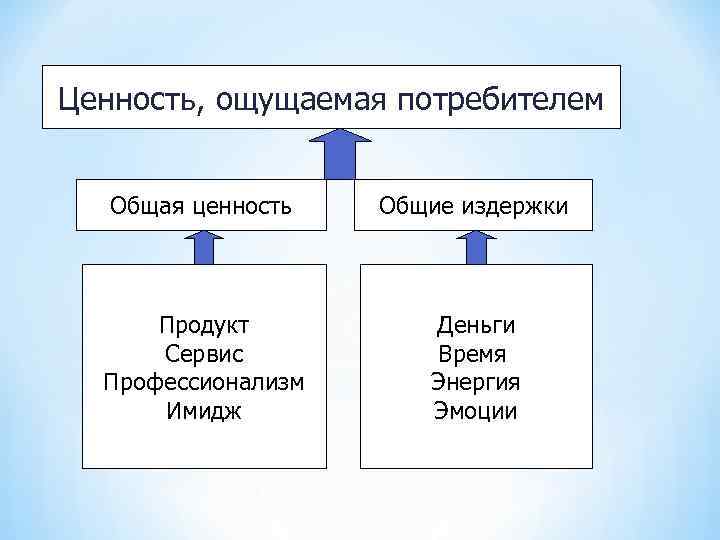 Ценность, ощущаемая потребителем

Общая ценность

Общие издержки

Продукт
Сервис
Профессионализм
Имидж

Деньги
Время
Энергия
Эмоции